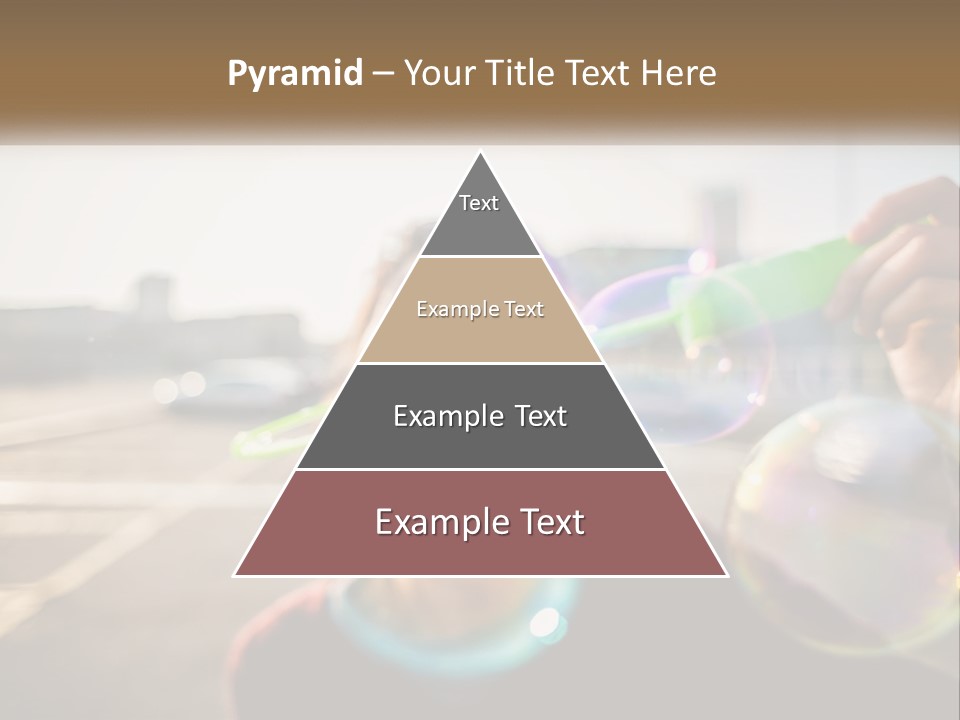 Pyramid – Your Title Text Here

Text

Example Text

Example Text

Example Text